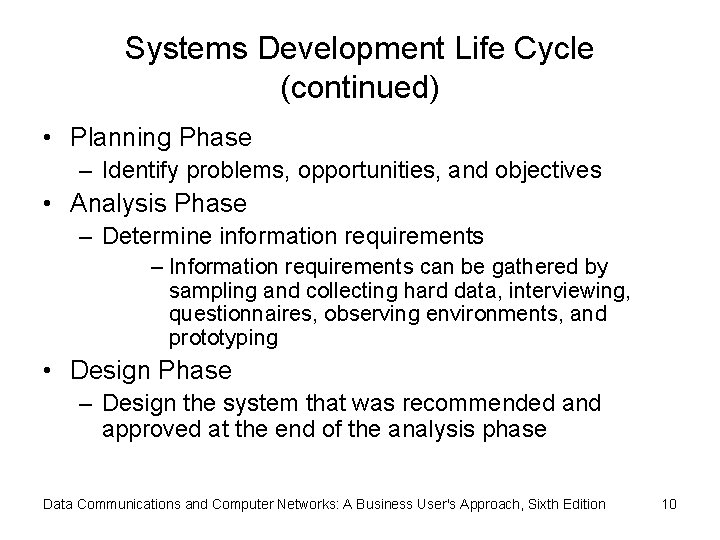 Systems Development Life Cycle (continued)

• Planning Phase
– Identify problems, opportunities, and objectives
• Analysis Phase
– Determine information requirements
– Information requirements can be gathered by sampling and collecting hard data, interviewing, questionnaires, observing environments, and prototyping
• Design Phase
– Design the system that was recommended and approved at the end of the analysis phase

Data Communications and Computer Networks: A Business User's Approach, Sixth Edition 10